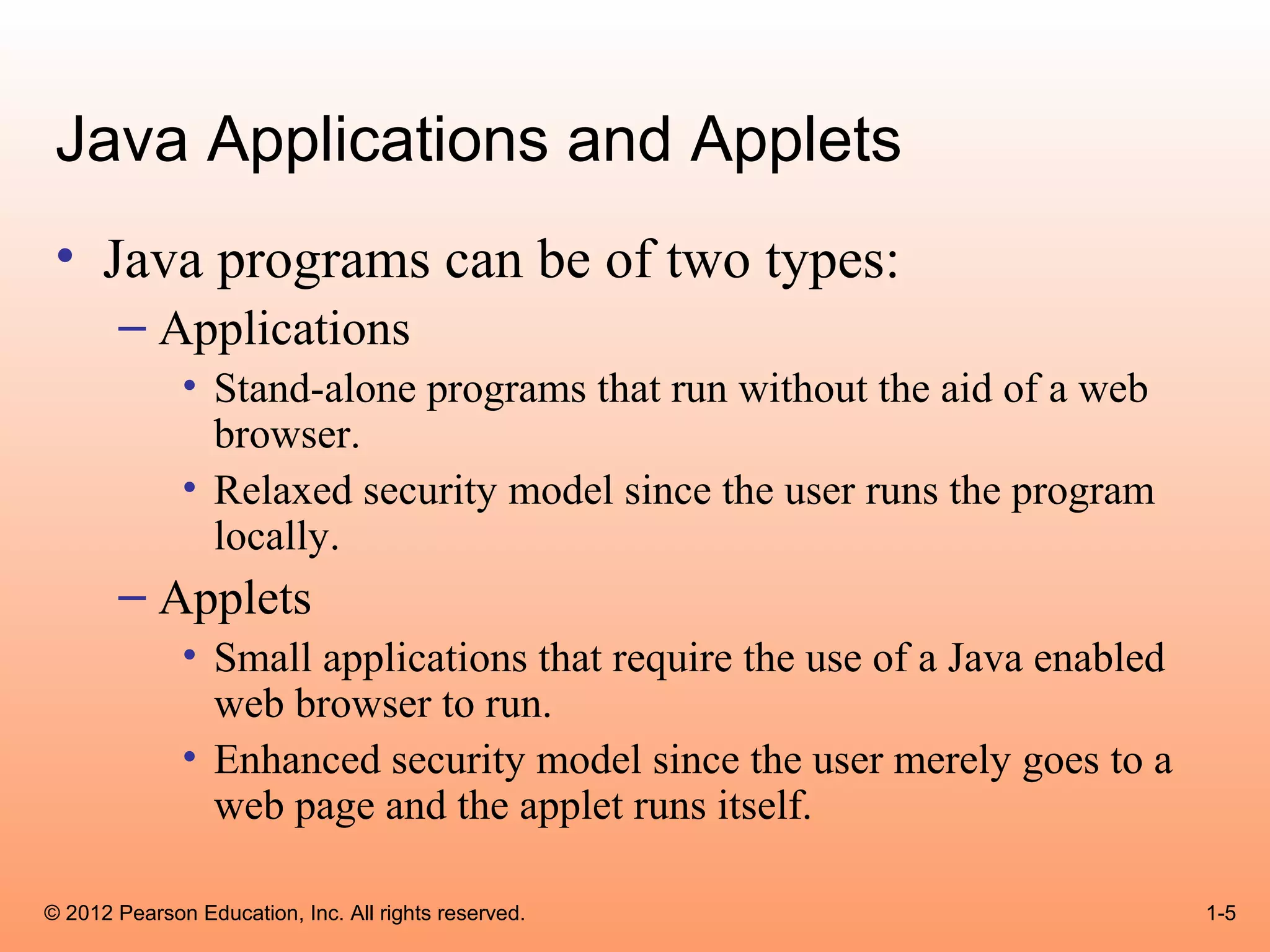 Java Applications and Applets

• Java programs can be of two types:

– Applications

• Stand-alone programs that run without the aid of a web browser.

• Relaxed security model since the user runs the program locally.

– Applets

• Small applications that require the use of a Java enabled web browser to run.

• Enhanced security model since the user merely goes to a web page and the applet runs itself.

© 2012 Pearson Education, Inc. All rights reserved.

1-5